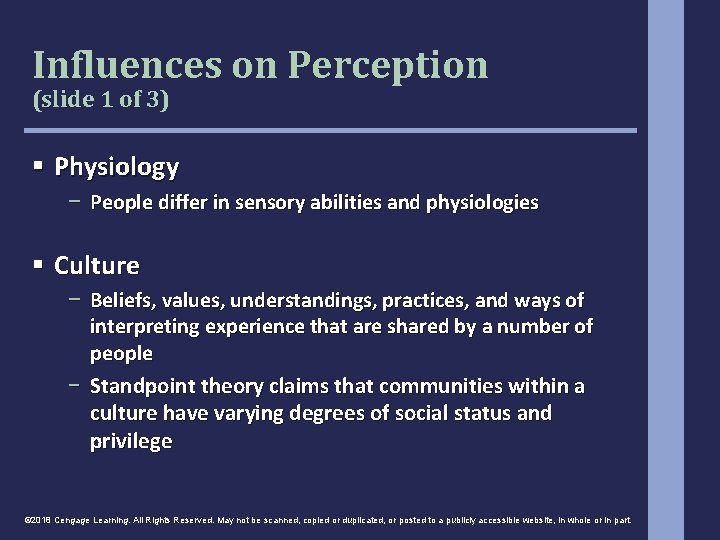 Influences on Perception
(slide 1 of 3)

▪ Physiology
– People differ in sensory abilities and physiologies

▪ Culture
– Beliefs, values, understandings, practices, and ways of interpreting experience that are shared by a number of people
– Standpoint theory claims that communities within a culture have varying degrees of social status and privilege

©2018 Cengage Learning. All Rights Reserved. May not be scanned, copied or duplicated, or posted to a publicly accessible website, in whole or in part.